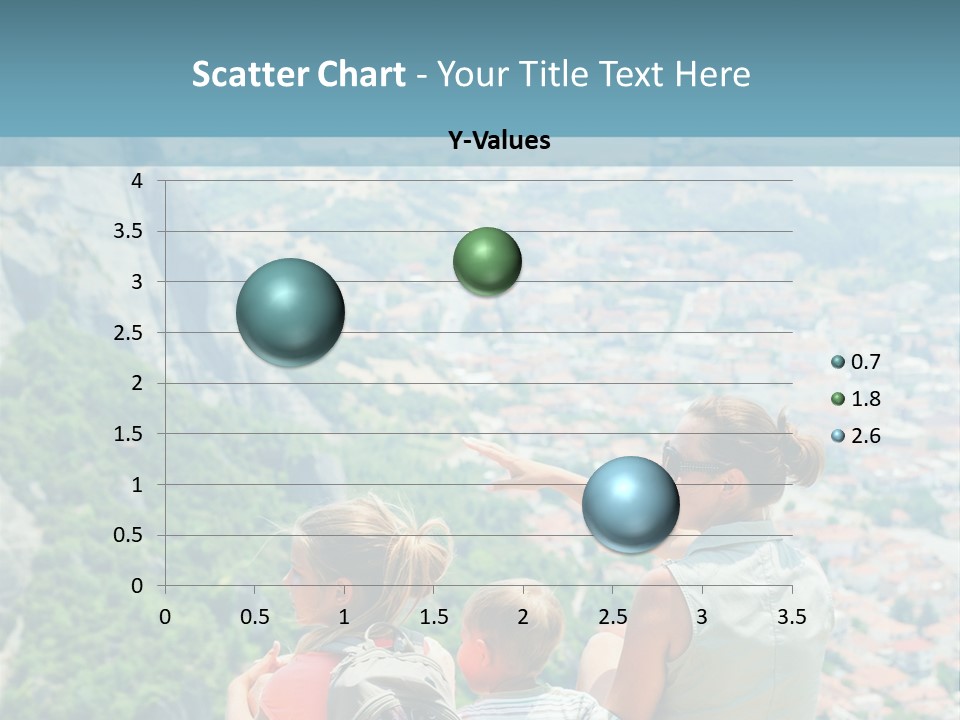 Scatter Chart - Your Title Text Here

Y-Values

4
3.5
3
2.5
2
1.5
1
0.5
0

0 0.5 1 1.5 2 2.5 3 3.5

0.7
1.8
2.6